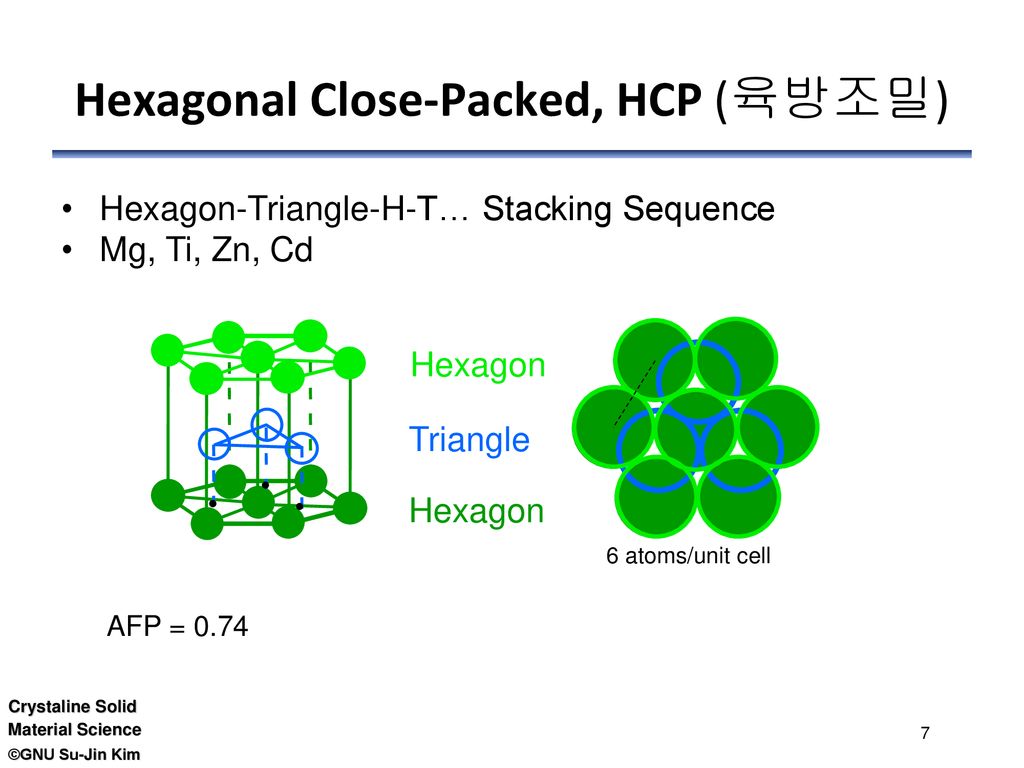 Hexagonal Close-Packed, HCP (육방조밀)

• Hexagon-Triangle-H-T… Stacking Sequence
• Mg, Ti, Zn, Cd

Hexagon
Triangle
Hexagon

6 atoms/unit cell

AFP = 0.74

Crystaline Solid
Material Science
©GNU Su-Jin Kim

7